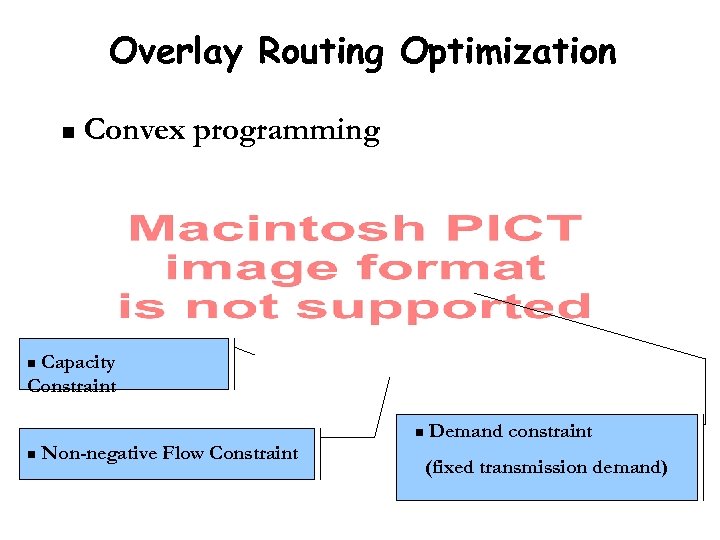 Overlay Routing Optimization

▪ Convex programming

Macintosh PICT image format is not supported

▪ Capacity Constraint

▪ Non-negative Flow Constraint

▪ Demand constraint

(fixed transmission demand)